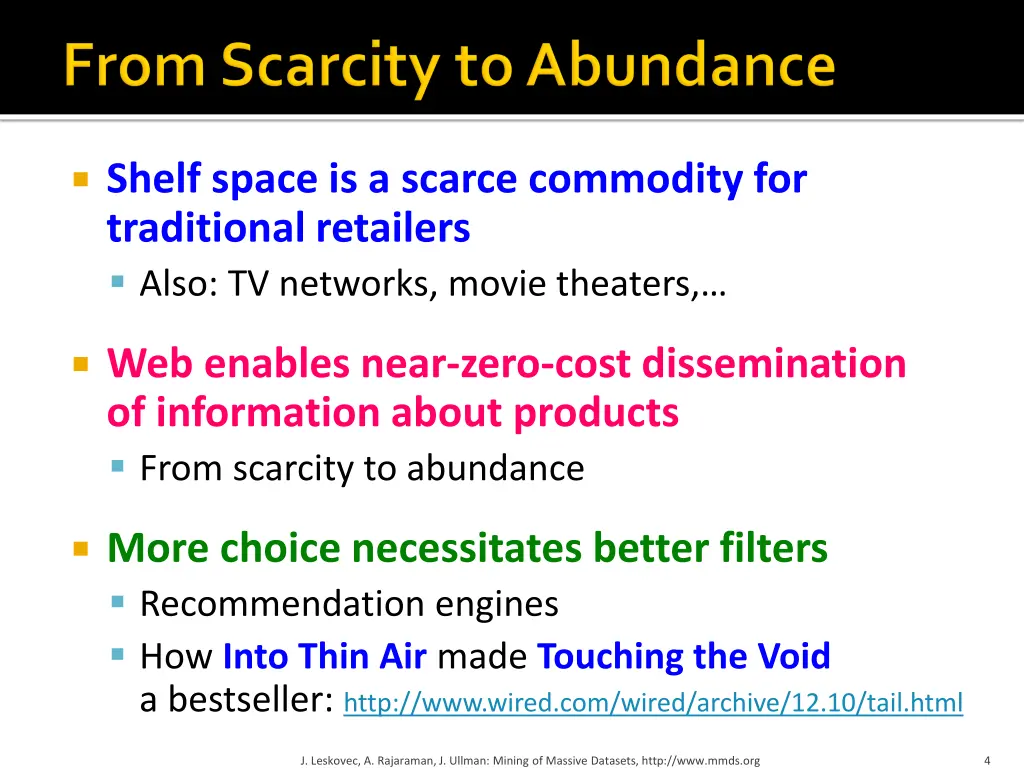 From Scarcity to Abundance

Shelf space is a scarce commodity for traditional retailers

Also: TV networks, movie theaters,…

Web enables near-zero-cost dissemination of information about products

From scarcity to abundance

More choice necessitates better filters

Recommendation engines

How Into Thin Air made Touching the Void a bestseller: http://www.wired.com/wired/archive/12.10/tail.html

J. Leskovec, A. Rajaraman, J. Ullman: Mining of Massive Datasets, http://www.mmds.org

4